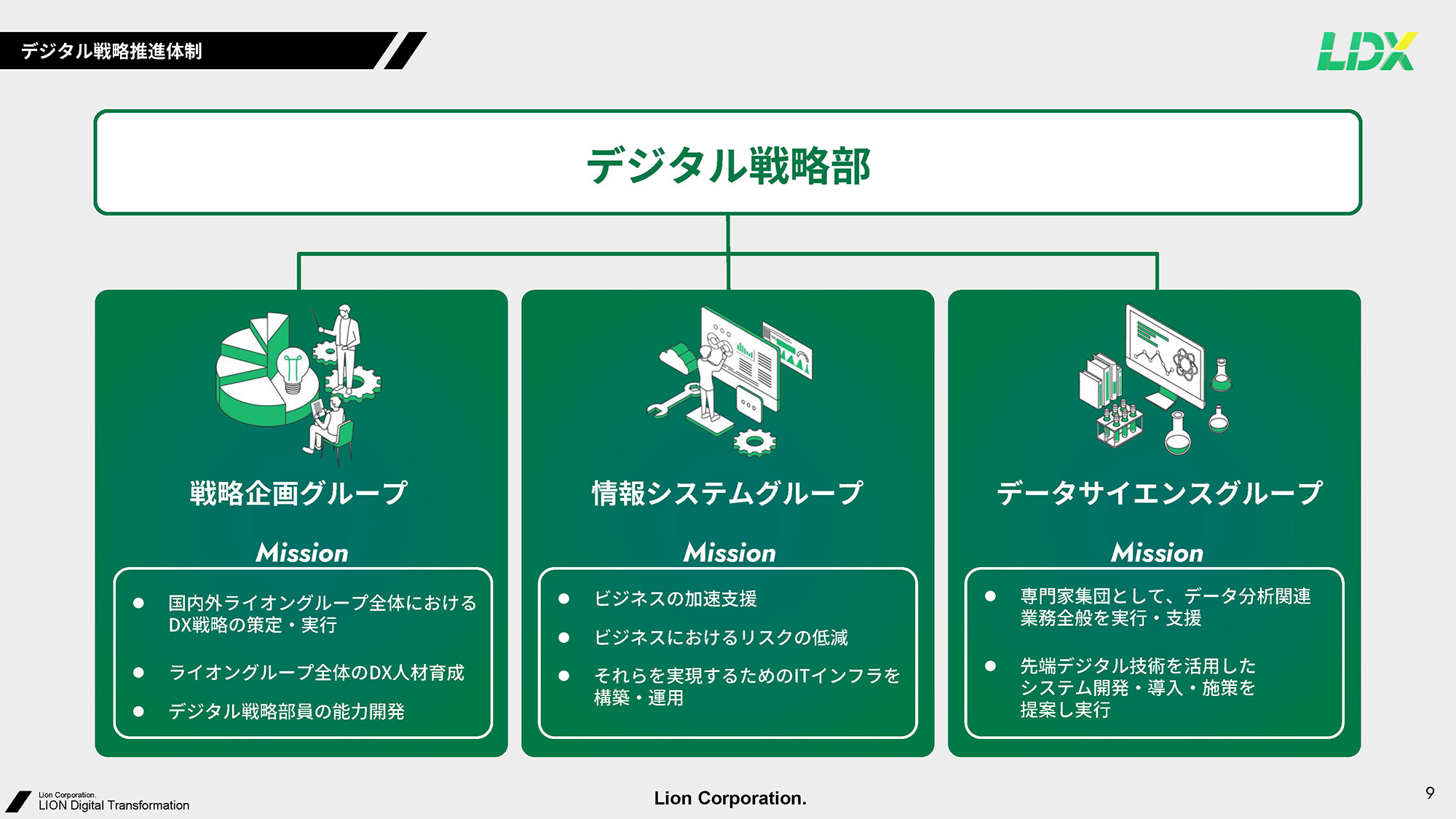 デジタル戦略推進体制

LDX

デジタル戦略部

戦略企画グループ

Mission

● 国内外ライオングループ全体におけるDX戦略の策定・実行

● ライオングループ全体のDX人材育成

● デジタル戦略部員の能力開発

情報システムグループ

Mission

● ビジネスの加速支援

● ビジネスにおけるリスクの低減

● それらを実現するためのITインフラを構築・運用

データサイエンスグループ

Mission

● 専門家集団として、データ分析関連業務全般を実行・支援

● 先端デジタル技術を活用したシステム開発・導入・施策を提案し実行

Lion Corporation.
LION Digital Transformation

Lion Corporation.

9